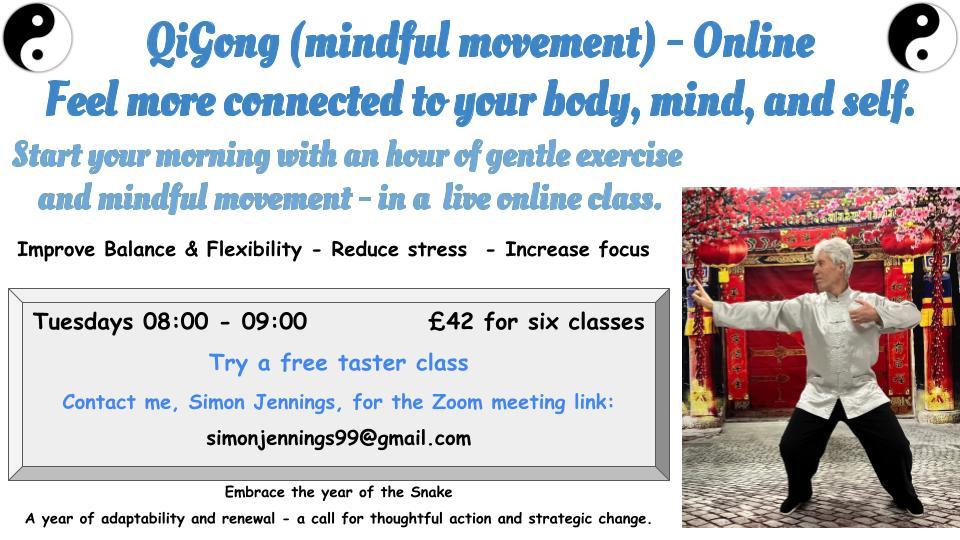 QiGong (mindful movement) - Online
Feel more connected to your body, mind, and self.

Start your morning with an hour of gentle exercise and mindful movement - in a live online class.

Improve Balance & Flexibility - Reduce stress - Increase focus

Tuesdays 08:00 - 09:00 £42 for six classes

Try a free taster class

Contact me, Simon Jennings, for the Zoom meeting link:

simonjennings99@gmail.com

Embrace the year of the Snake

A year of adaptability and renewal - a call for thoughtful action and strategic change.